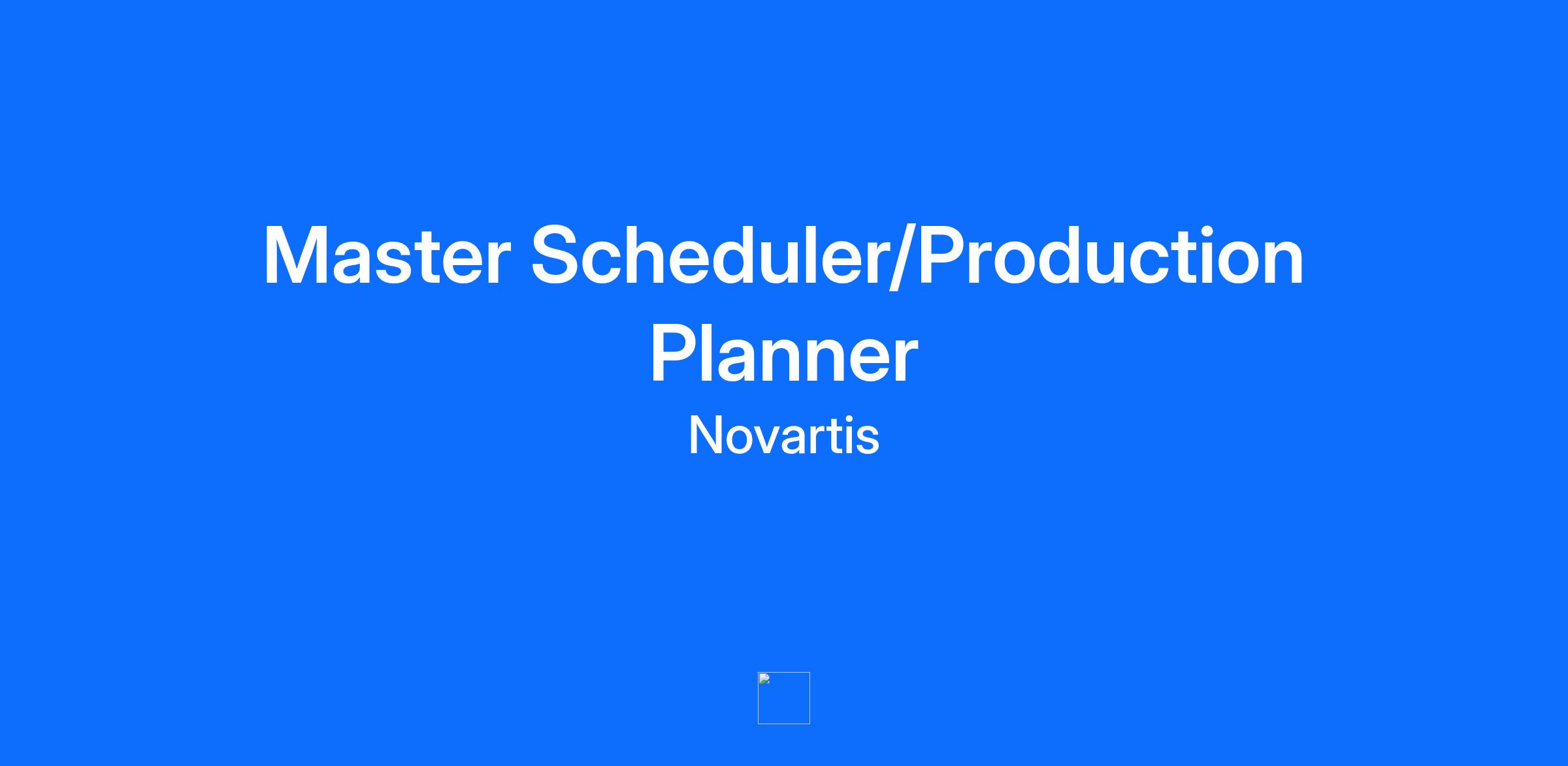 Master Scheduler/Production Planner

Novartis